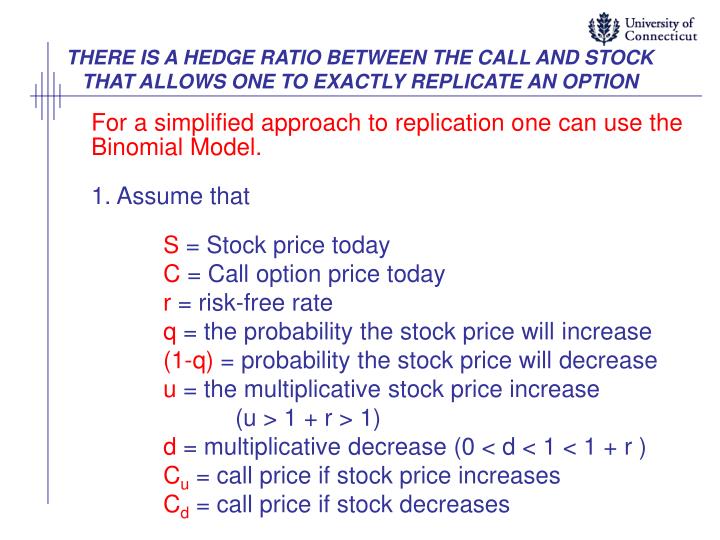 University of Connecticut

THERE IS A HEDGE RATIO BETWEEN THE CALL AND STOCK THAT ALLOWS ONE TO EXACTLY REPLICATE AN OPTION

For a simplified approach to replication one can use the Binomial Model.

1. Assume that

S = Stock price today
C = Call option price today
r = risk-free rate
q = the probability the stock price will increase
(1-q) = probability the stock price will decrease
u = the multiplicative stock price increase
(u > 1 + r > 1)
d = multiplicative decrease (0 < d < 1 < 1 + r )
$C_u$ = call price if stock price increases
$C_d$ = call price if stock decreases